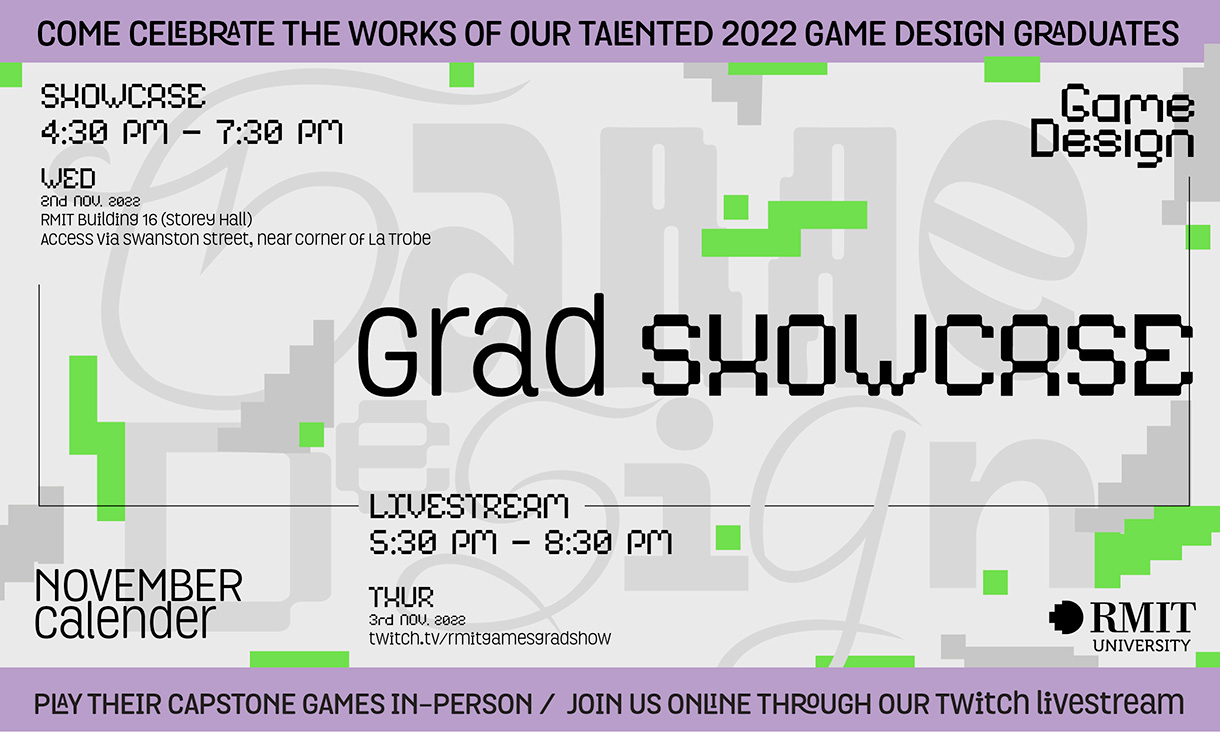 COME CELEBRATE THE WORKS OF OUR TALENTED 2022 GAME DESIGN GRADUATES

SHOWCASE
4:30 PM – 7:30 PM

WED
2nd NOV. 2022
RMIT Building 16 (Storey Hall)
Access via Swanston Street, near corner of La Trobe

Game Design

Grad SHOWCASE

LIVESTREAM
5:30 PM – 8:30 PM

THUR
3rd NOV. 2022
twitch.tv/rmitgamesgradshow

NOVEMBER calender

RMIT UNIVERSITY

PLAY THEIR CAPSTONE GAMES IN-PERSON / JOIN US ONLINE THROUGH OUR TWITCH livestream